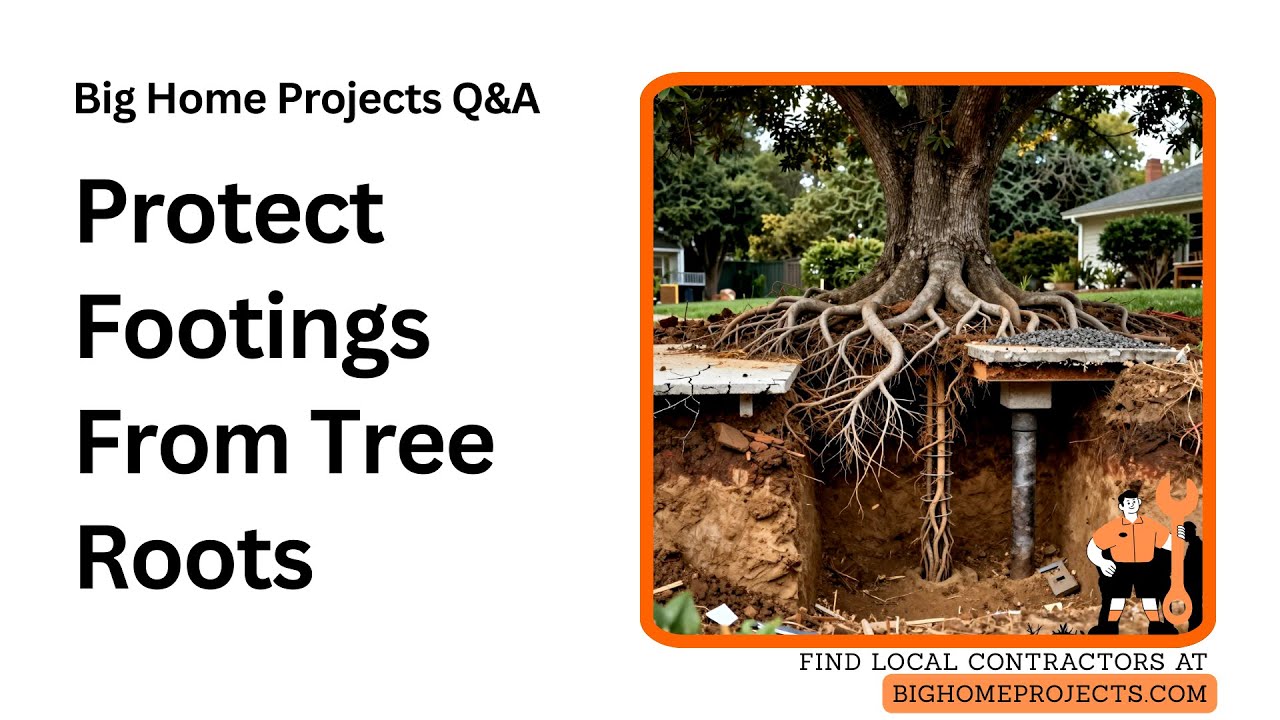 Big Home Projects Q&A

Protect Footings From Tree Roots

FIND LOCAL CONTRACTORS AT
BIGHOMEPROJECTS.COM